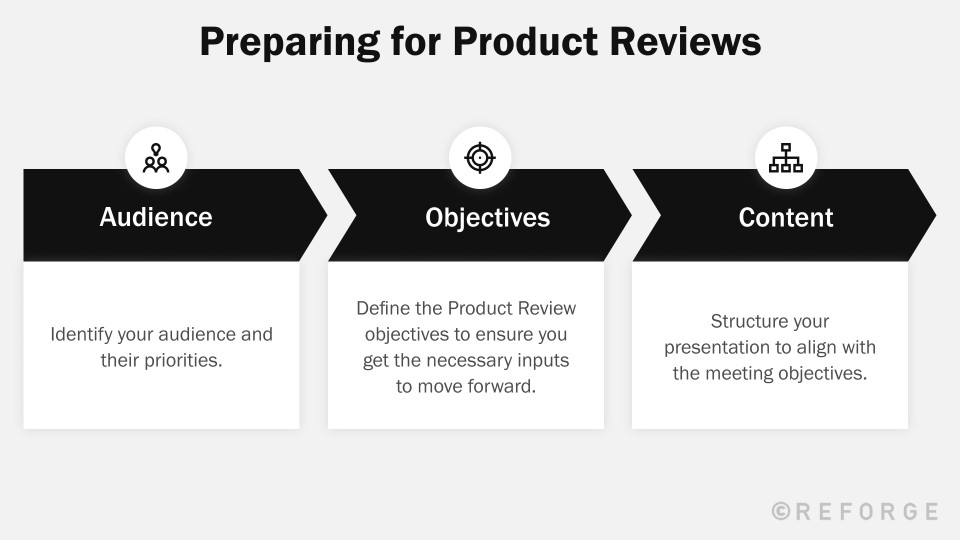 Preparing for Product Reviews

Audience

Identify your audience and their priorities.

Objectives

Define the Product Review objectives to ensure you get the necessary inputs to move forward.

Content

Structure your presentation to align with the meeting objectives.

©REFORGE